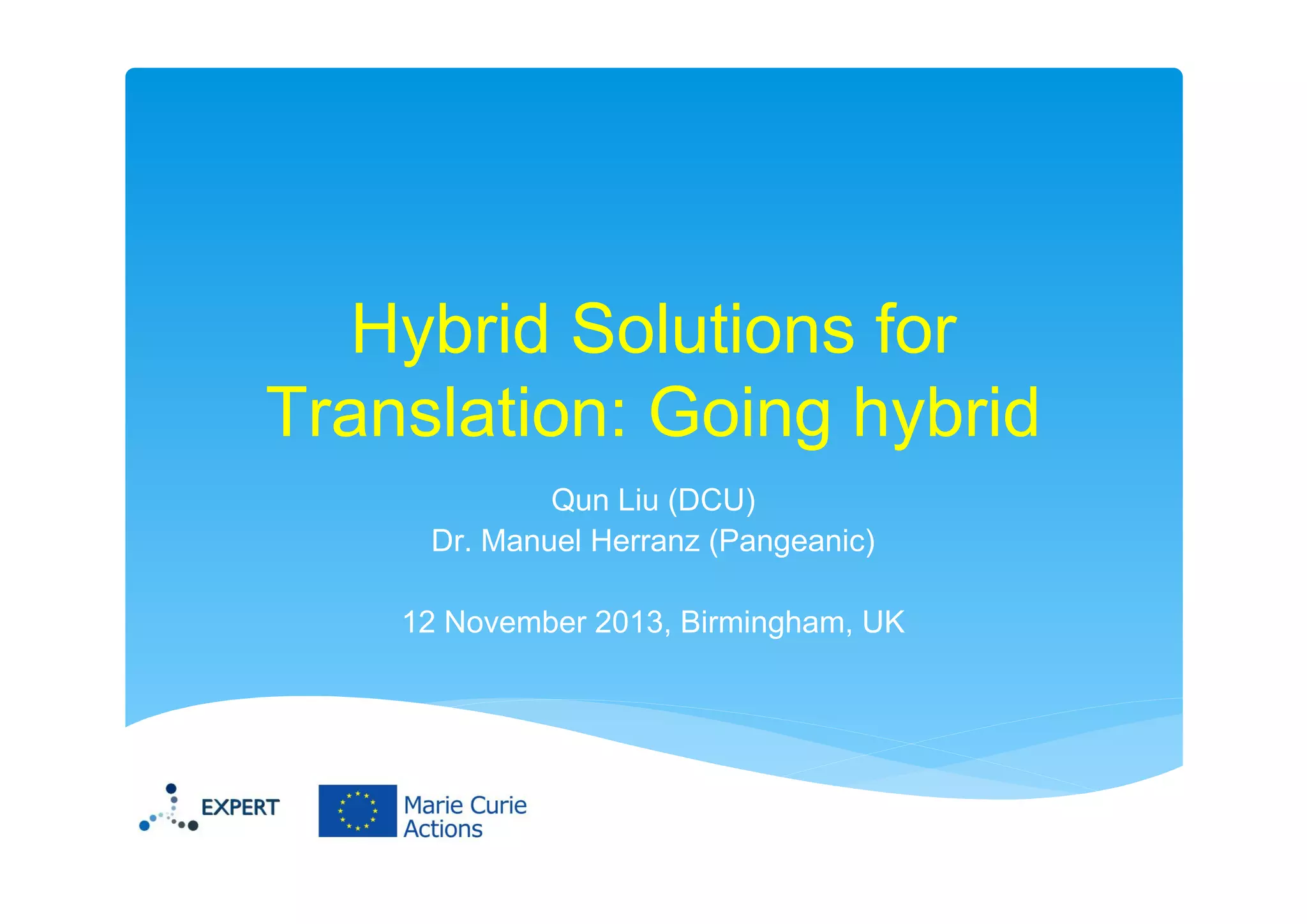 Hybrid Solutions for Translation: Going hybrid

Qun Liu (DCU)
Dr. Manuel Herranz (Pangeanic)

12 November 2013, Birmingham, UK

EXPERT

Marie Curie Actions